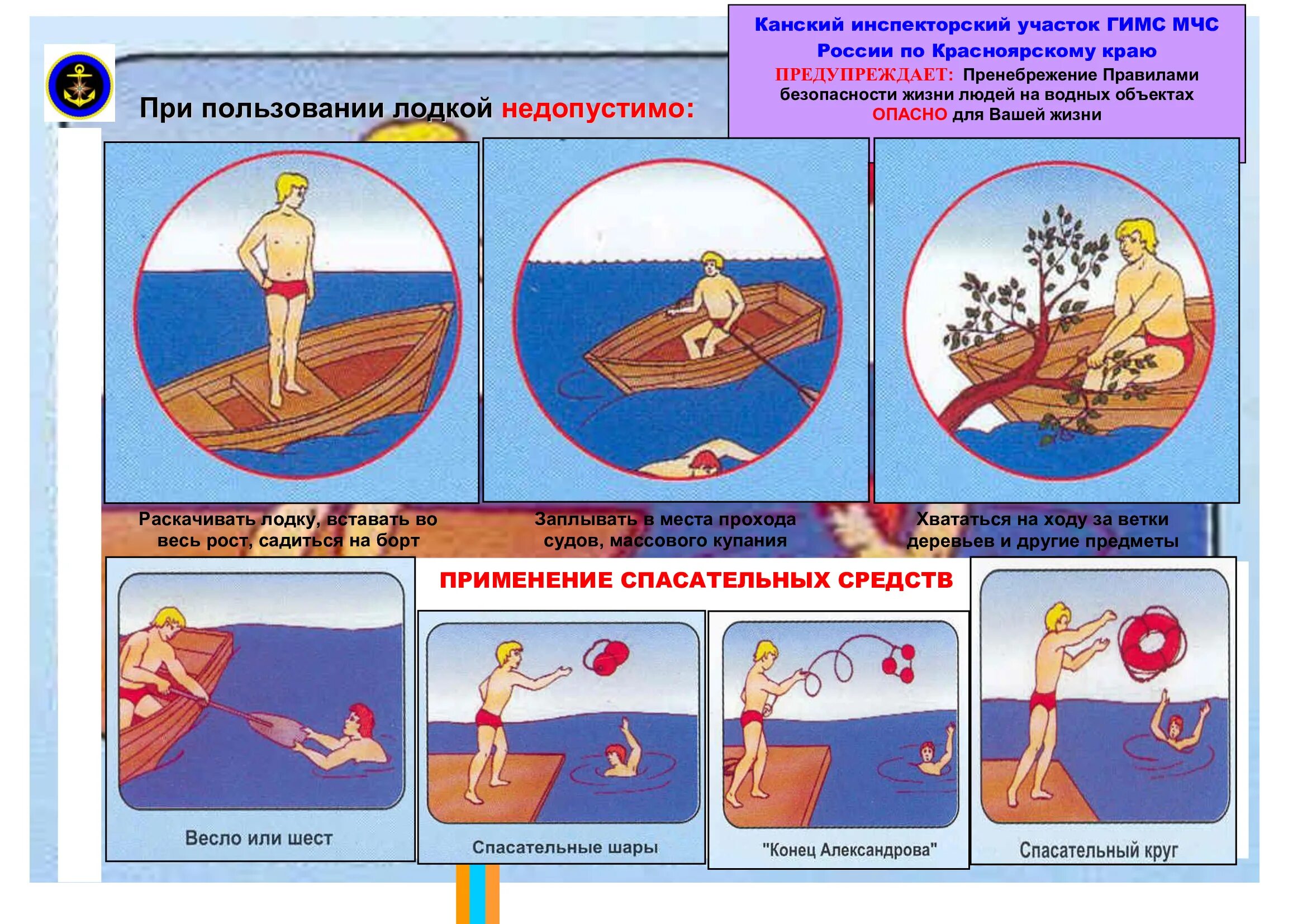 Канский инспекторский участок ГИМС МЧС России по Красноярскому краю
ПРЕДУПРЕЖДАЕТ: Пренебрежение Правилами безопасности жизни людей на водных объектах ОПАСНО для Вашей жизни

При пользовании лодкой недопустимо:

Раскачивать лодку, вставать во весь рост, садиться на борт

Заплывать в места прохода судов, массового купания

Хвататься на ходу за ветки деревьев и другие предметы

ПРИМЕНЕНИЕ СПАСАТЕЛЬНЫХ СРЕДСТВ

Весло или шест

Спасательные шары

"Конец Александрова"

Спасательный круг